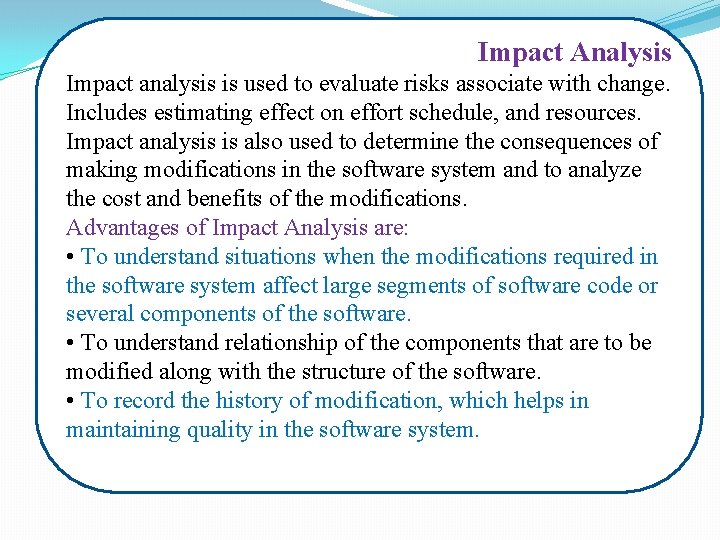 Impact Analysis

Impact analysis is used to evaluate risks associate with change. Includes estimating effect on effort schedule, and resources. Impact analysis is also used to determine the consequences of making modifications in the software system and to analyze the cost and benefits of the modifications.

Advantages of Impact Analysis are:

• To understand situations when the modifications required in the software system affect large segments of software code or several components of the software.

• To understand relationship of the components that are to be modified along with the structure of the software.

• To record the history of modification, which helps in maintaining quality in the software system.